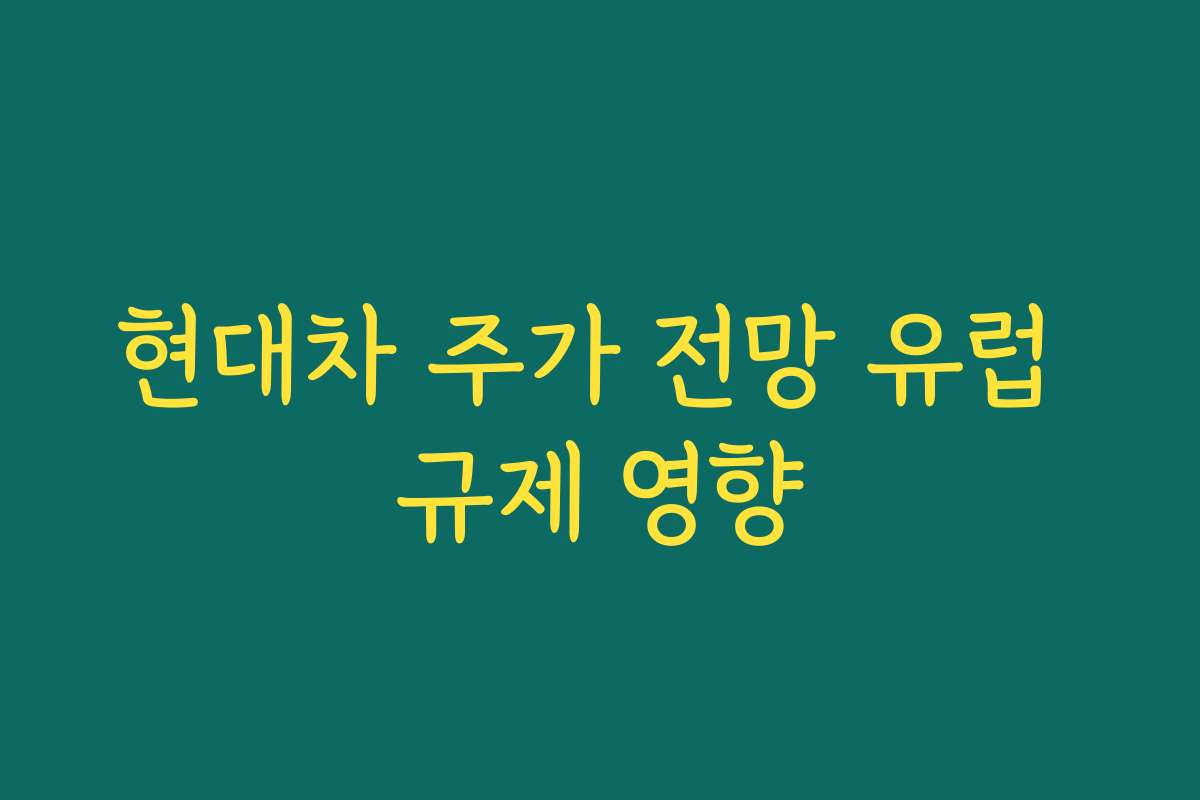 현대차 주가 전망 유럽 규제 영향